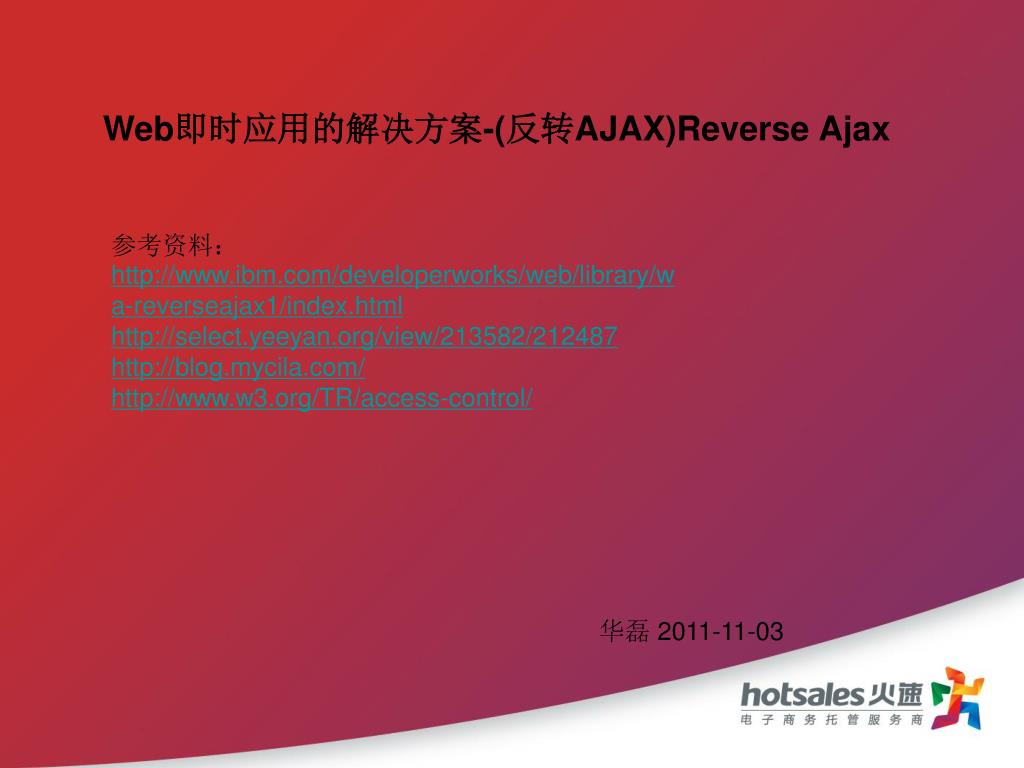 Web即时应用的解决方案-(反转AJAX)Reverse Ajax

参考资料：
http://www.ibm.com/developerworks/web/library/wa-reverseajax1/index.html
http://select.yeeyan.org/view/213582/212487
http://blog.mycila.com/
http://www.w3.org/TR/access-control/

华磊 2011-11-03

hotsales 火速
电子商务托管服务商